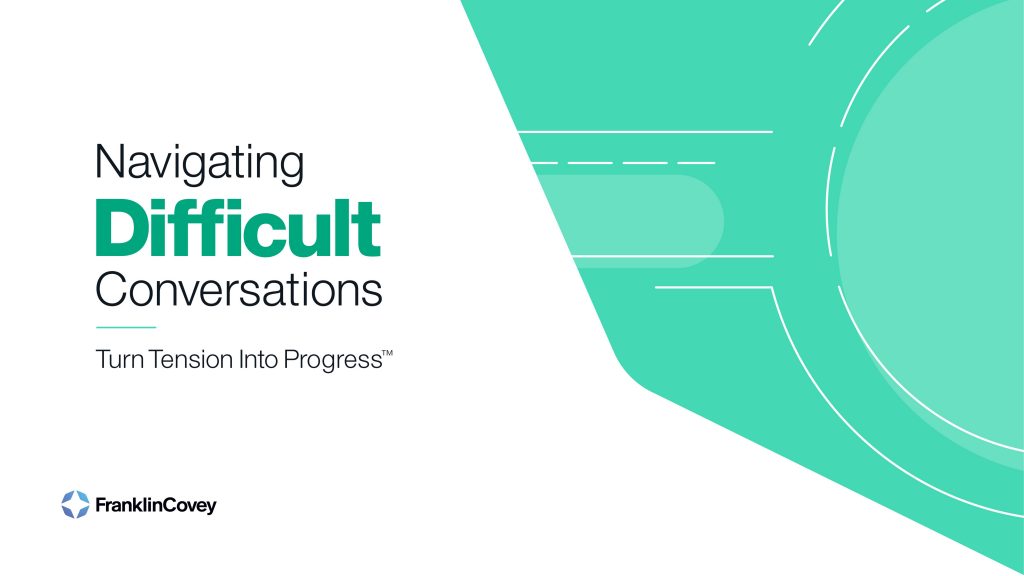 Navigating
Difficult
Conversations

Turn Tension Into Progress™

FranklinCovey